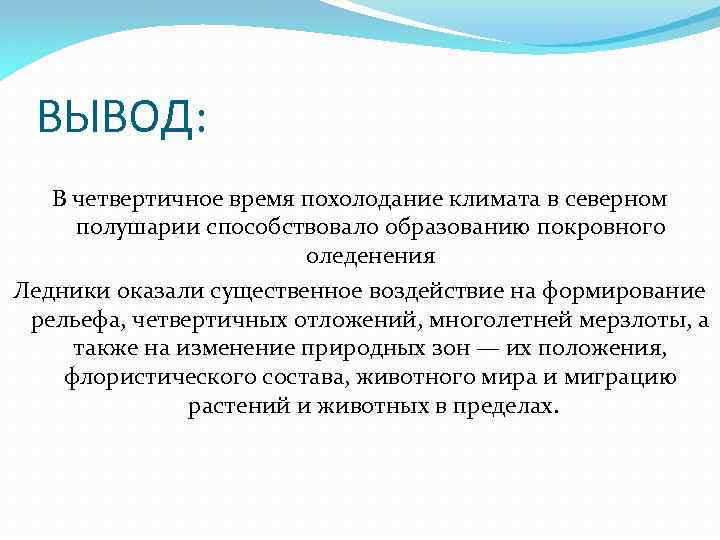 ВЫВОД:

В четвертичное время похолодание климата в северном полушарии способствовало образованию покровного оледенения

Ледники оказали существенное воздействие на формирование рельефа, четвертичных отложений, многолетней мерзлоты, а также на изменение природных зон — их положения, флористического состава, животного мира и миграцию растений и животных в пределах.